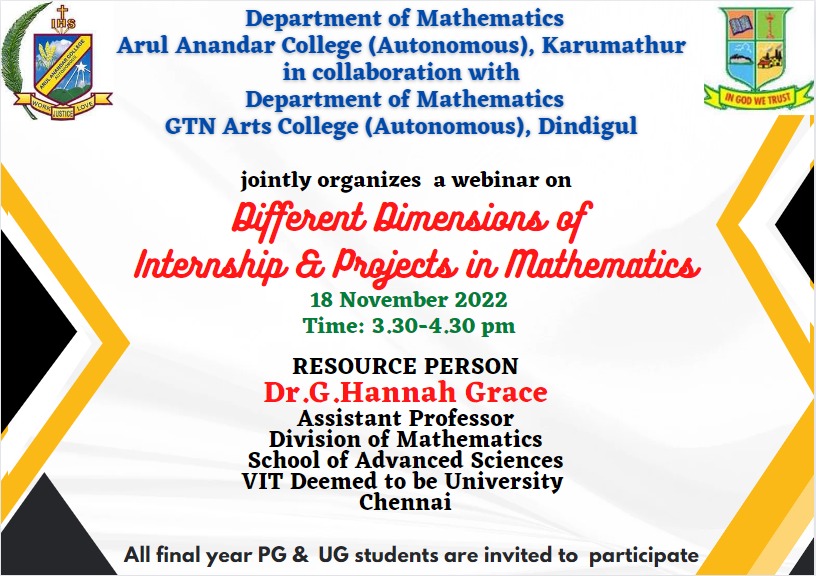 IHS

ARUL ANANDAR COLLEGE AUTONOMOUS

WORK JUSTICE LOVE

Department of Mathematics
Arul Anandar College (Autonomous), Karumathur
in collaboration with
Department of Mathematics
GTN Arts College (Autonomous), Dindigul

IN GOD WE TRUST

jointly organizes a webinar on

Different Dimensions of
Internship & Projects in Mathematics

18 November 2022
Time: 3.30-4.30 pm

RESOURCE PERSON
Dr.G.Hannah Grace
Assistant Professor
Division of Mathematics
School of Advanced Sciences
VIT Deemed to be University
Chennai

All final year PG & UG students are invited to participate